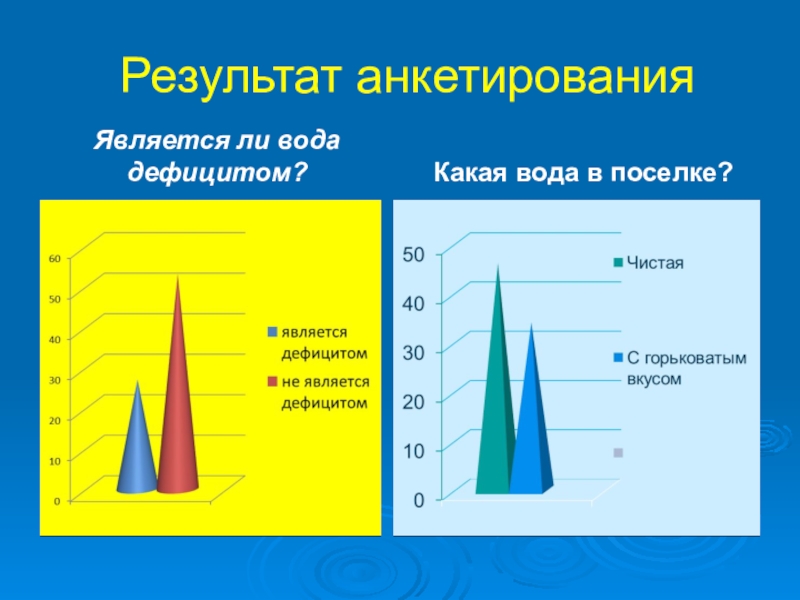 Результат анкетирования

Является ли вода дефицитом?

60
50
40
30
20
10
0

является дефицитом
не является дефицитом

Какая вода в поселке?

50
40
30
20
10
0

Чистая
С горьковатым вкусом